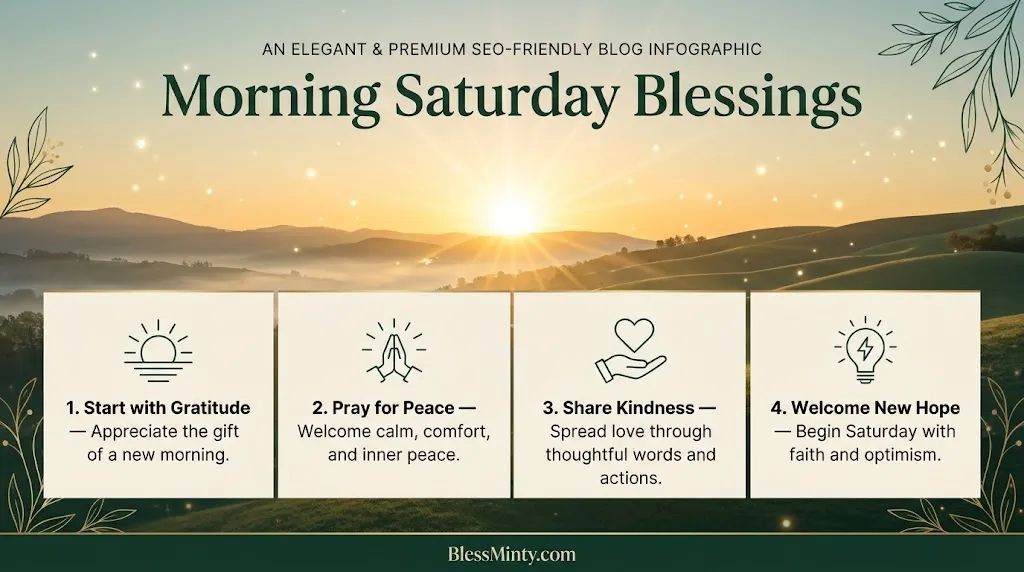 AN ELEGANT & PREMIUM SEO-FRIENDLY BLOG INFOGRAPHIC

Morning Saturday Blessings

1. Start with Gratitude — Appreciate the gift of a new morning.

2. Pray for Peace — Welcome calm, comfort, and inner peace.

3. Share Kindness — Spread love through thoughtful words and actions.

4. Welcome New Hope — Begin Saturday with faith and optimism.

BlessMinty.com